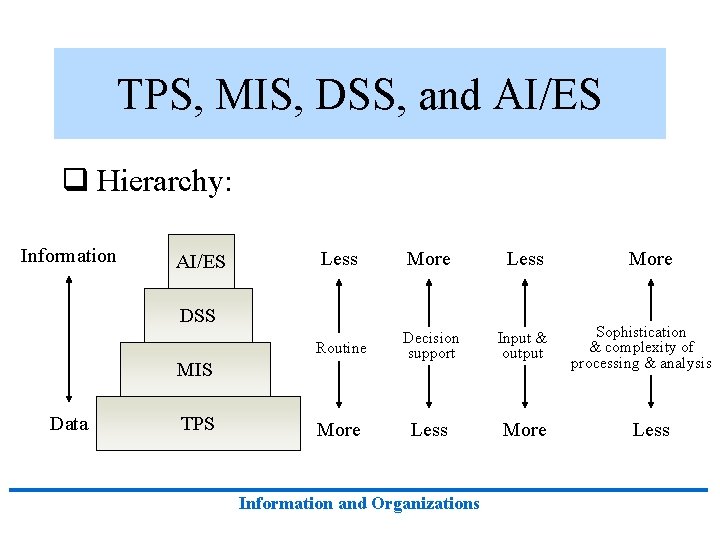 TPS, MIS, DSS, and AI/ES

❑ Hierarchy:

Information

Data

AI/ES
DSS
MIS
TPS

Less
Routine
More

More
Decision support
Less

Less
Input & output
More

More
Sophistication & complexity of processing & analysis
Less

Information and Organizations